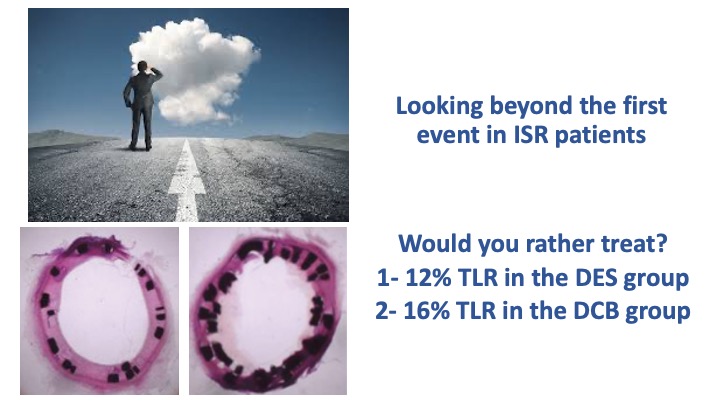 Looking beyond the first event in ISR patients

Would you rather treat?
1- 12% TLR in the DES group
2- 16% TLR in the DCB group